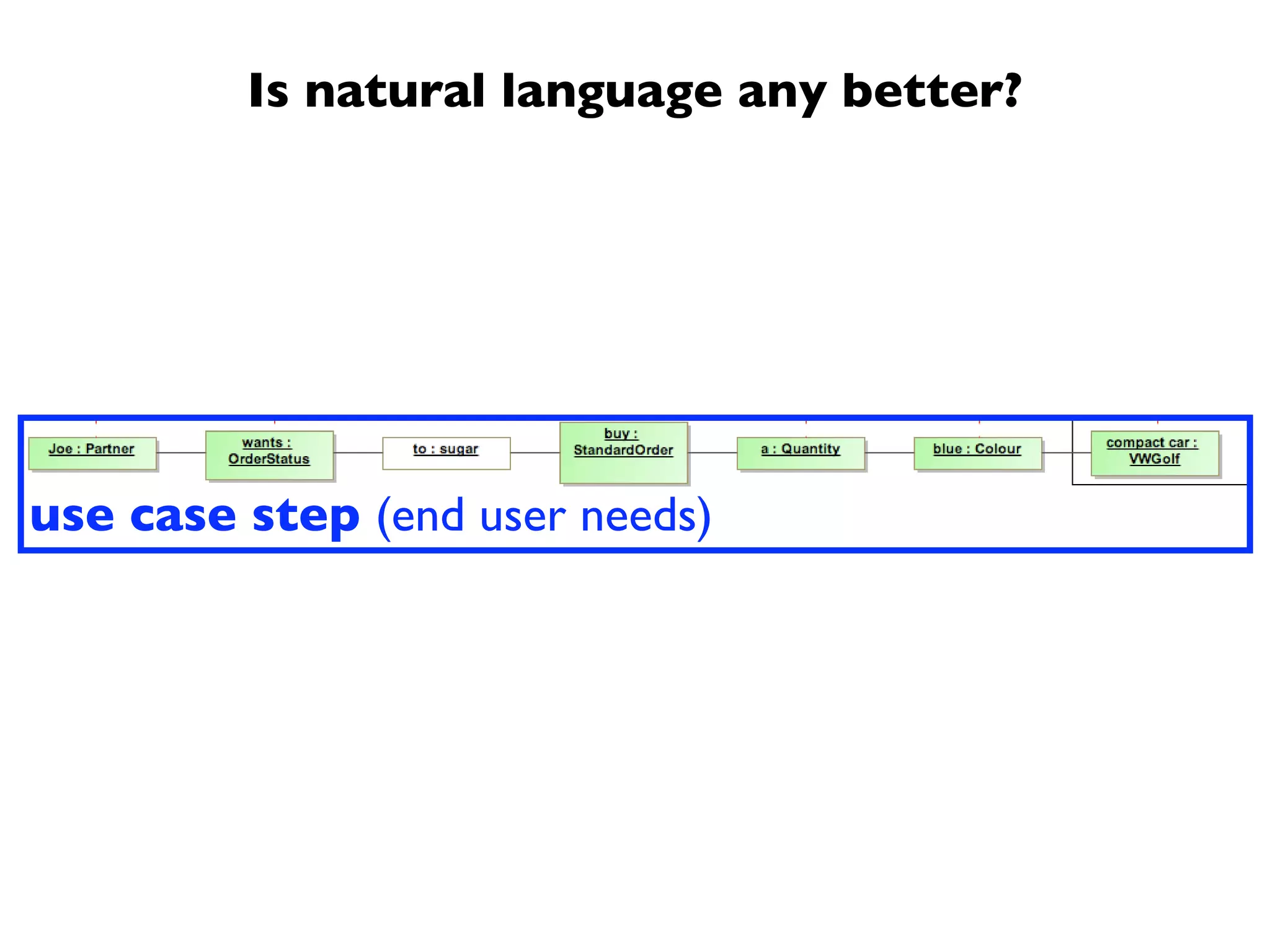 Is natural language any better?

Joe : Partner

wants : OrderStatus

to : sugar

buy : StandardOrder

a : Quantity

blue : Colour

compact car : VWGolf

use case step (end user needs)